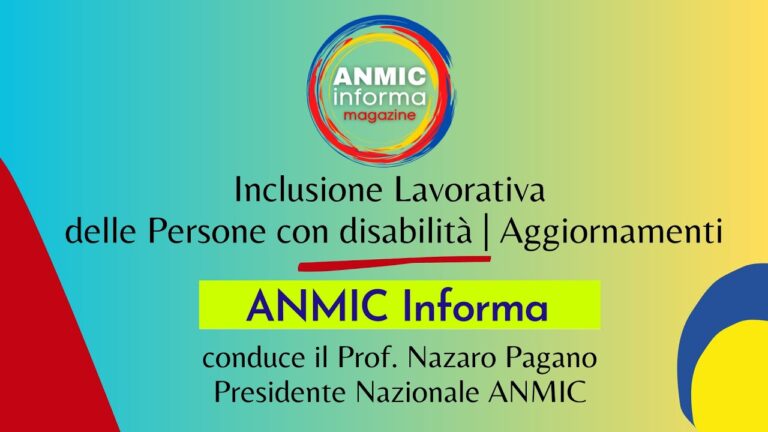 ANMIC
informa
magazine

Inclusione Lavorativa
delle Persone con disabilità | Aggiornamenti

ANMIC Informa

conduce il Prof. Nazaro Pagano
Presidente Nazionale ANMIC